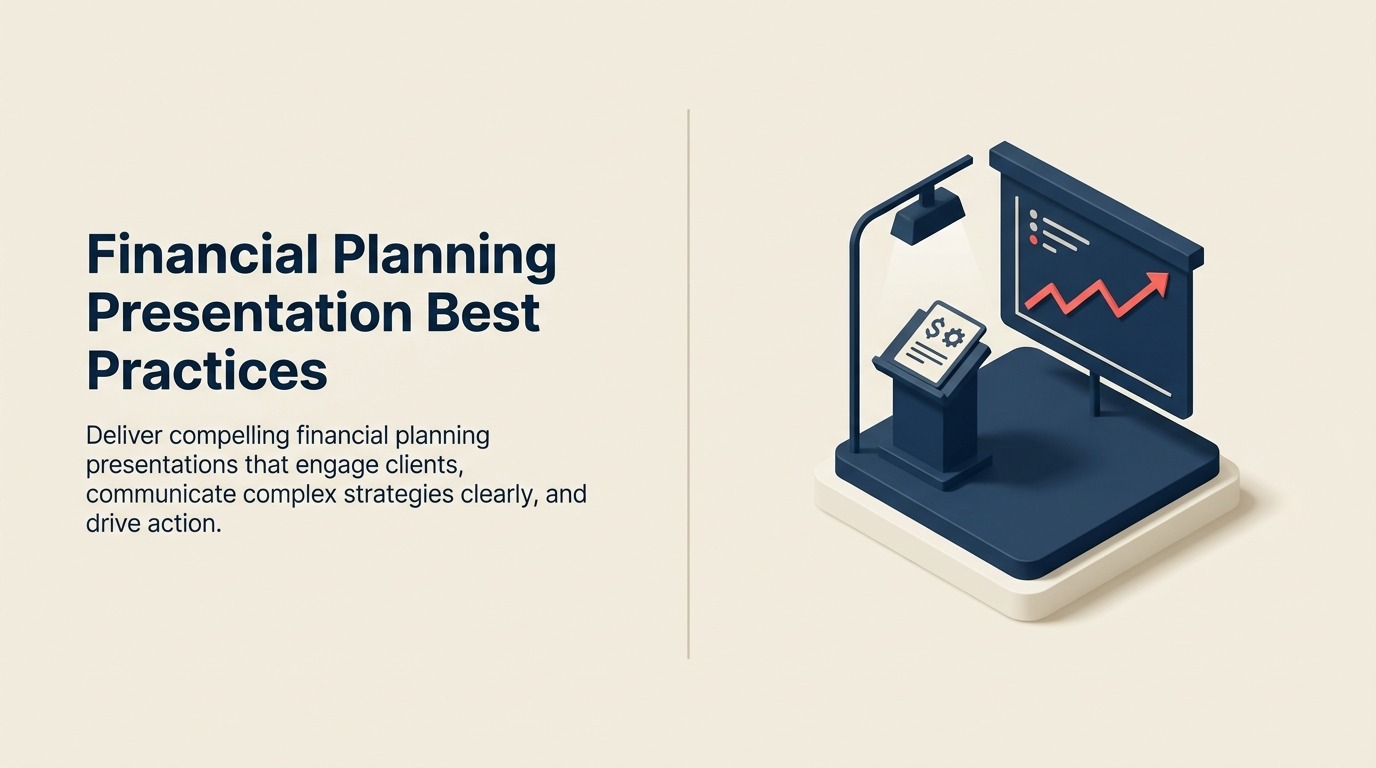 Financial Planning Presentation Best Practices

Deliver compelling financial planning presentations that engage clients, communicate complex strategies clearly, and drive action.

$